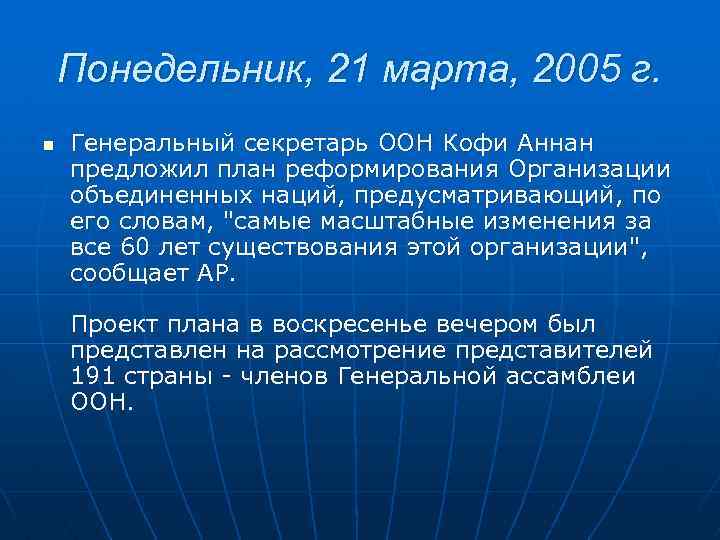 Понедельник, 21 марта, 2005 г.

Генеральный секретарь ООН Кофи Аннан предложил план реформирования Организации объединенных наций, предусматривающий, по его словам, "самые масштабные изменения за все 60 лет существования этой организации", сообщает AP.

Проект плана в воскресенье вечером был представлен на рассмотрение представителей 191 страны - членов Генеральной ассамблеи ООН.